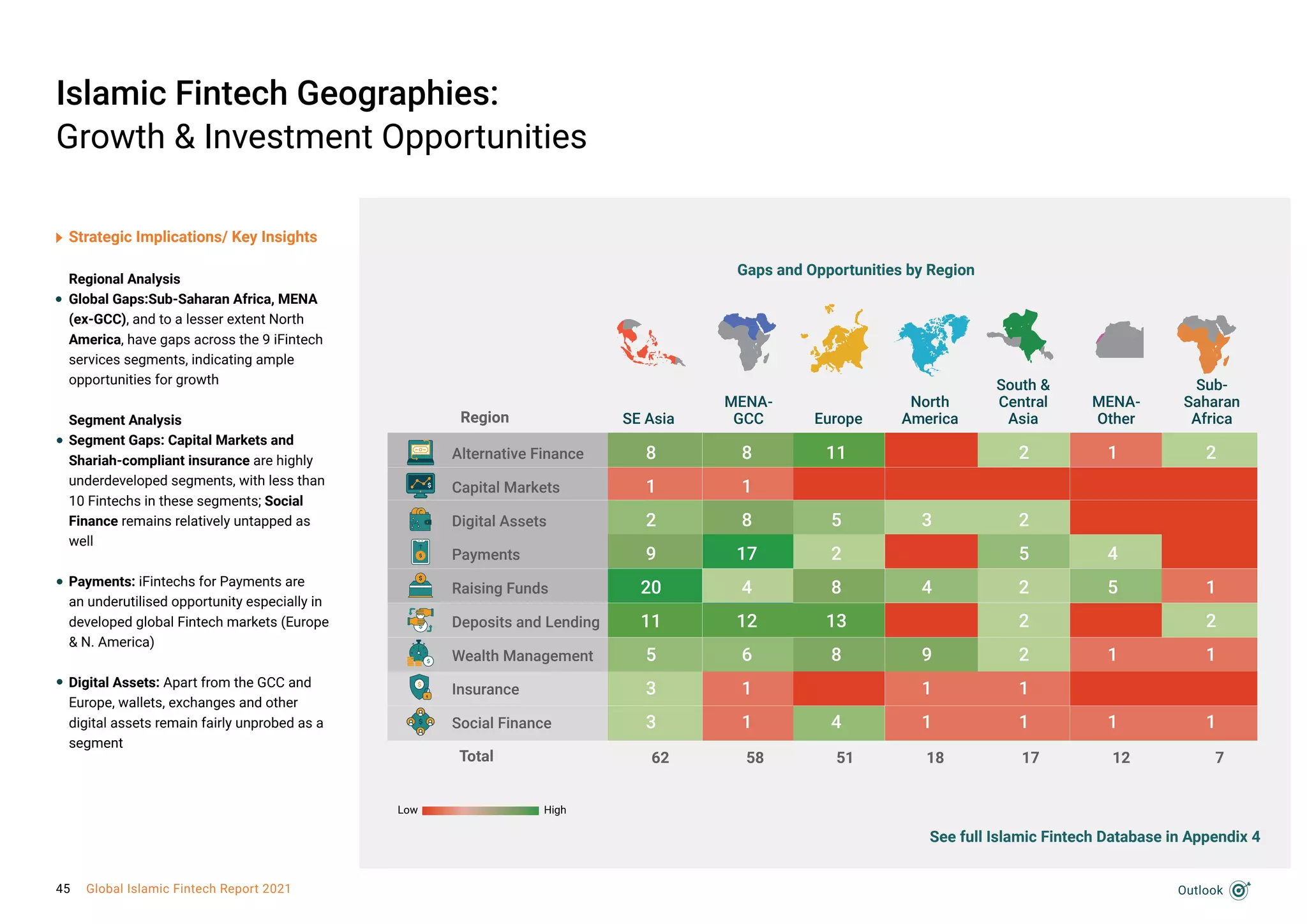 Islamic Fintech Geographies:
Growth & Investment Opportunities

Strategic Implications/ Key Insights

Regional Analysis

• Global Gaps:Sub-Saharan Africa, MENA (ex-GCC), and to a lesser extent North America, have gaps across the 9 iFintech services segments, indicating ample opportunities for growth

Segment Analysis

• Segment Gaps: Capital Markets and Shariah-compliant insurance are highly underdeveloped segments, with less than 10 Fintechs in these segments; Social Finance remains relatively untapped as well

• Payments: iFintechs for Payments are an underutilised opportunity especially in developed global Fintech markets (Europe & N. America)

• Digital Assets: Apart from the GCC and Europe, wallets, exchanges and other digital assets remain fairly unprobed as a segment

Gaps and Opportunities by Region

| Region | SE Asia | MENA-GCC | Europe | North America | South & Central Asia | MENA-Other | Sub-Saharan Africa |
|---|---|---|---|---|---|---|---|
| Alternative Finance | 8 | 8 | 11 | | 2 | 1 | 2 |
| Capital Markets | 1 | 1 | | | | | |
| Digital Assets | 2 | 8 | 5 | 3 | 2 | | |
| Payments | 9 | 17 | 2 | | 5 | 4 | |
| Raising Funds | 20 | 4 | 8 | 4 | 2 | 5 | 1 |
| Deposits and Lending | 11 | 12 | 13 | | 2 | | 2 |
| Wealth Management | 5 | 6 | 8 | 9 | 2 | 1 | 1 |
| Insurance | 3 | 1 | | 1 | 1 | | |
| Social Finance | 3 | 1 | 4 | 1 | 1 | 1 | 1 |
| Total | 62 | 58 | 51 | 18 | 17 | 12 | 7 |

Low High

See full Islamic Fintech Database in Appendix 4

45 Global Islamic Fintech Report 2021

Outlook